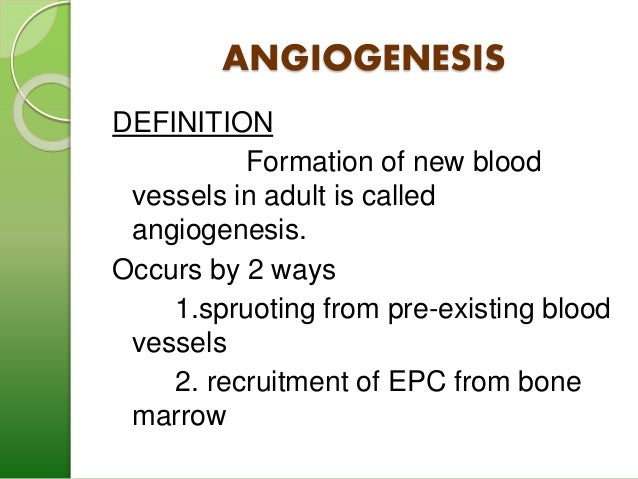 ANGIOGENESIS

DEFINITION

Formation of new blood vessels in adult is called angiogenesis.

Occurs by 2 ways

1.spruoting from pre-existing blood vessels

2. recruitment of EPC from bone marrow